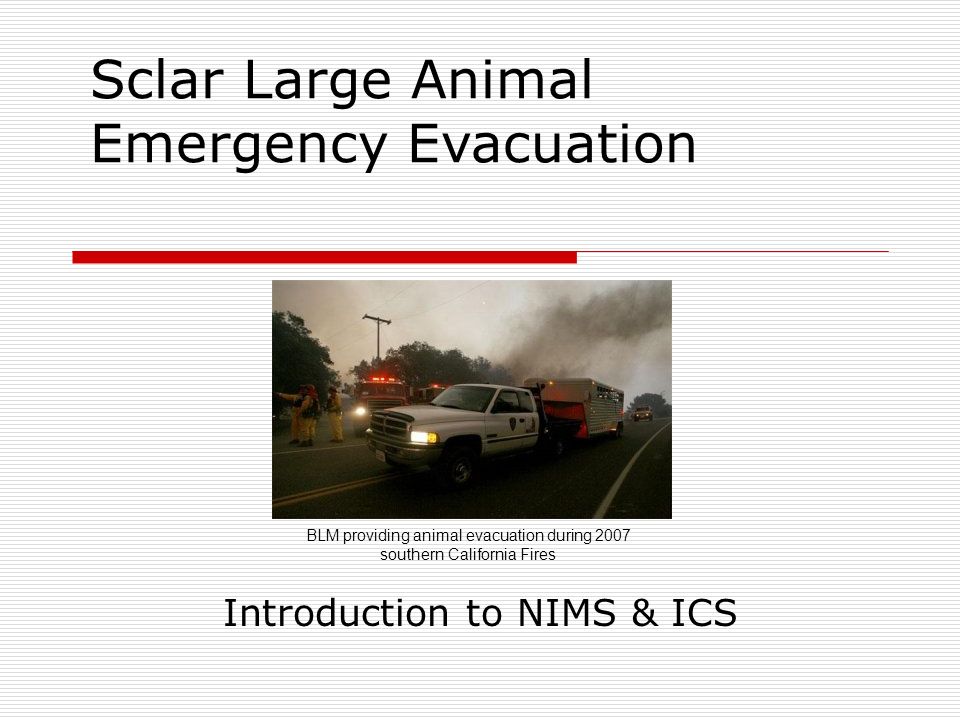 Sclar Large Animal Emergency Evacuation

BLM providing animal evacuation during 2007 southern California Fires

Introduction to NIMS & ICS